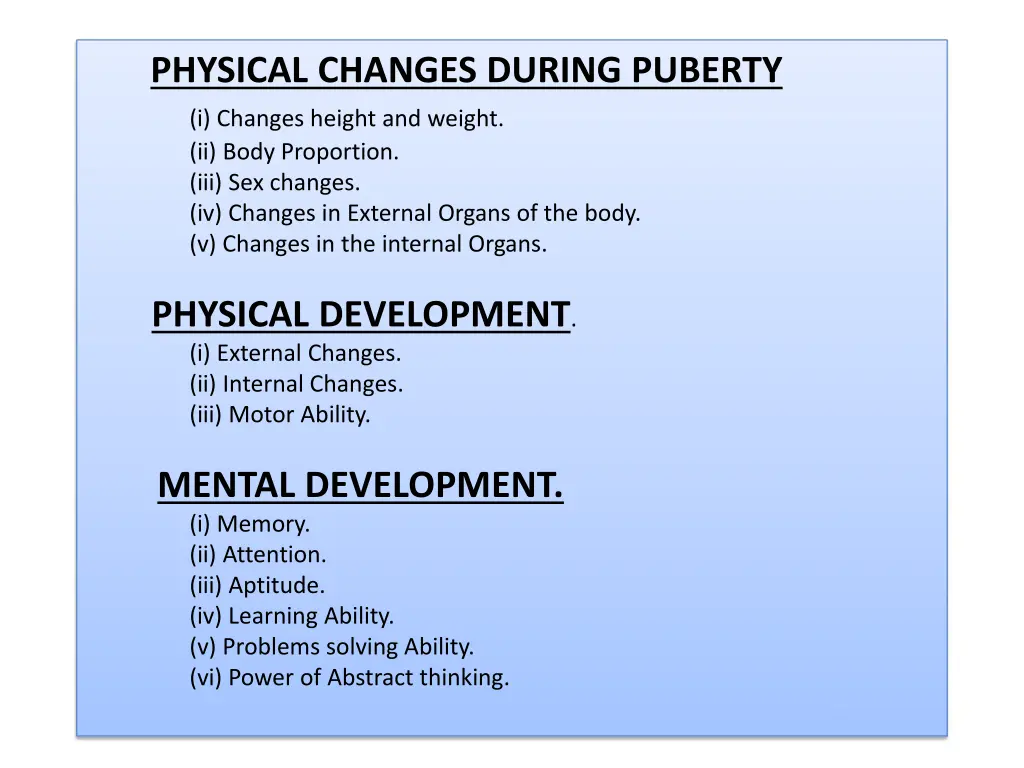 PHYSICAL CHANGES DURING PUBERTY

(i) Changes height and weight.
(ii) Body Proportion.
(iii) Sex changes.
(iv) Changes in External Organs of the body.
(v) Changes in the internal Organs.

PHYSICAL DEVELOPMENT.

(i) External Changes.
(ii) Internal Changes.
(iii) Motor Ability.

MENTAL DEVELOPMENT.

(i) Memory.
(ii) Attention.
(iii) Aptitude.
(iv) Learning Ability.
(v) Problems solving Ability.
(vi) Power of Abstract thinking.